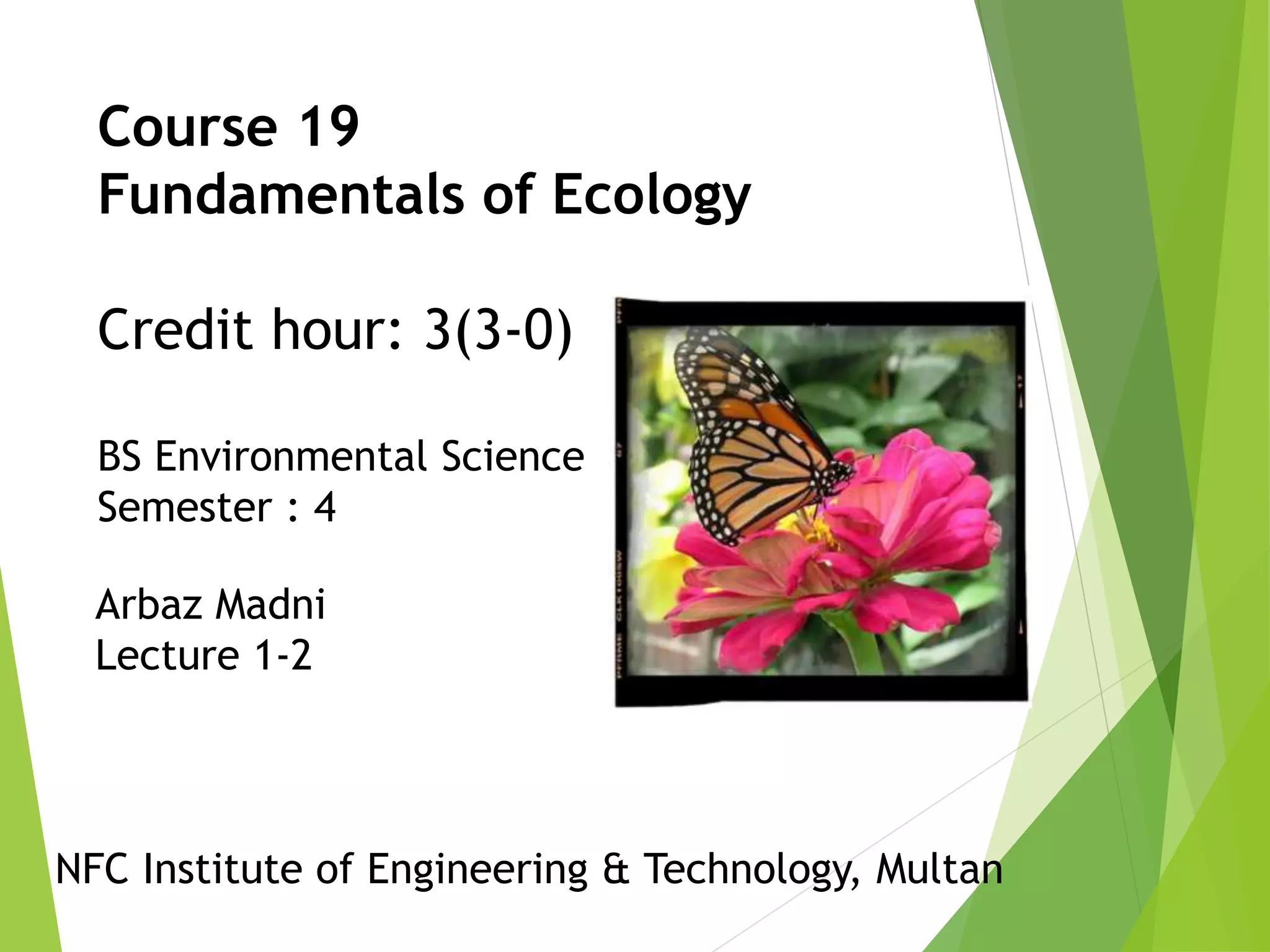 Course 19
Fundamentals of Ecology

Credit hour: 3(3-0)

BS Environmental Science
Semester : 4

Arbaz Madni
Lecture 1-2

NFC Institute of Engineering & Technology, Multan